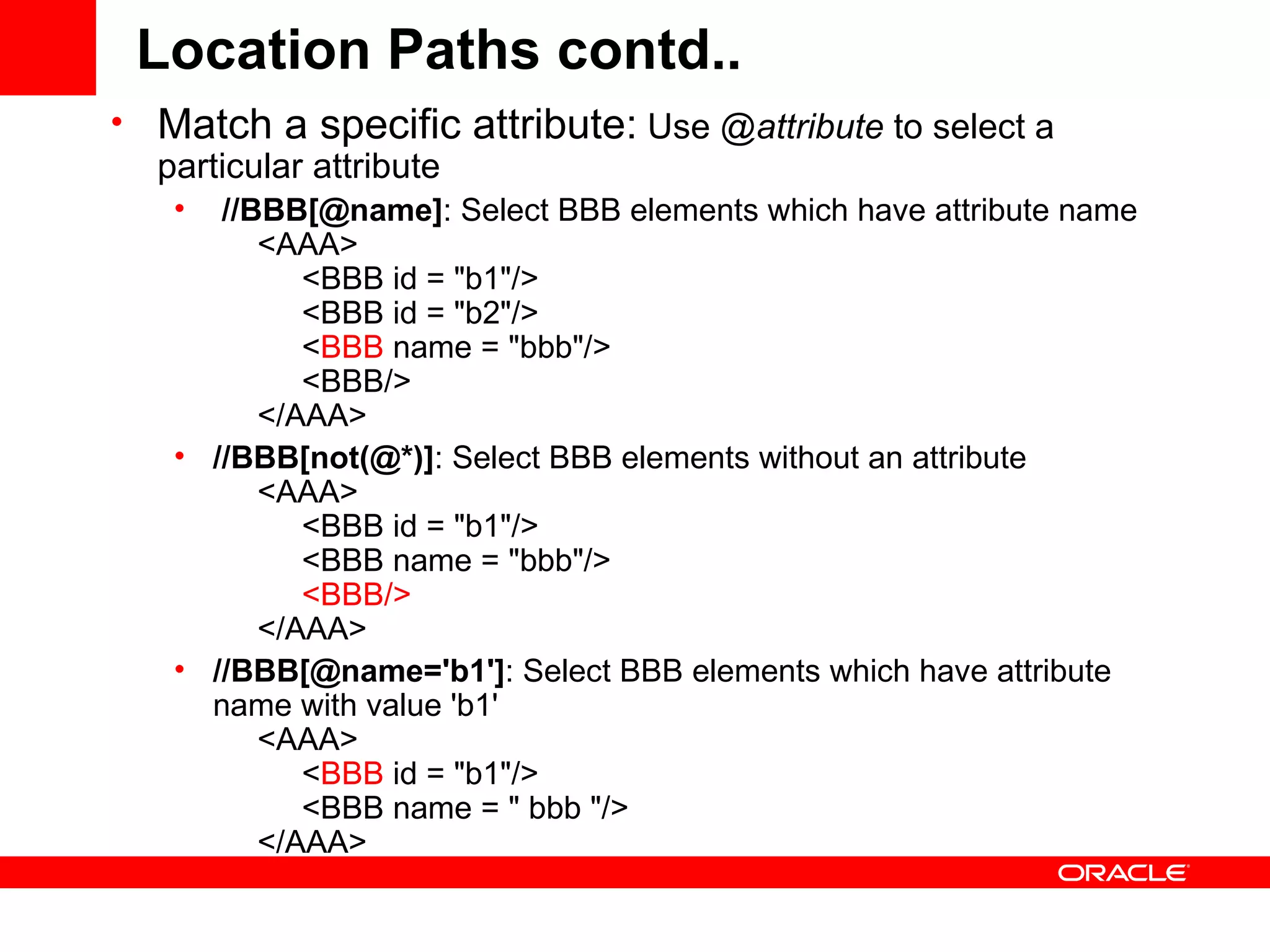 Location Paths contd..

• Match a specific attribute: Use @attribute to select a particular attribute

• //BBB[@name]: Select BBB elements which have attribute name
<AAA>
<BBB id = "b1"/>
<BBB id = "b2"/>
<BBB name = "bbb"/>
<BBB/>
</AAA>

• //BBB[not(@*)]: Select BBB elements without an attribute
<AAA>
<BBB id = "b1"/>
<BBB name = "bbb"/>
<BBB/>
</AAA>

• //BBB[@name='b1']: Select BBB elements which have attribute name with value 'b1'
<AAA>
<BBB id = "b1"/>
<BBB name = " bbb "/>
</AAA>

ORACLE